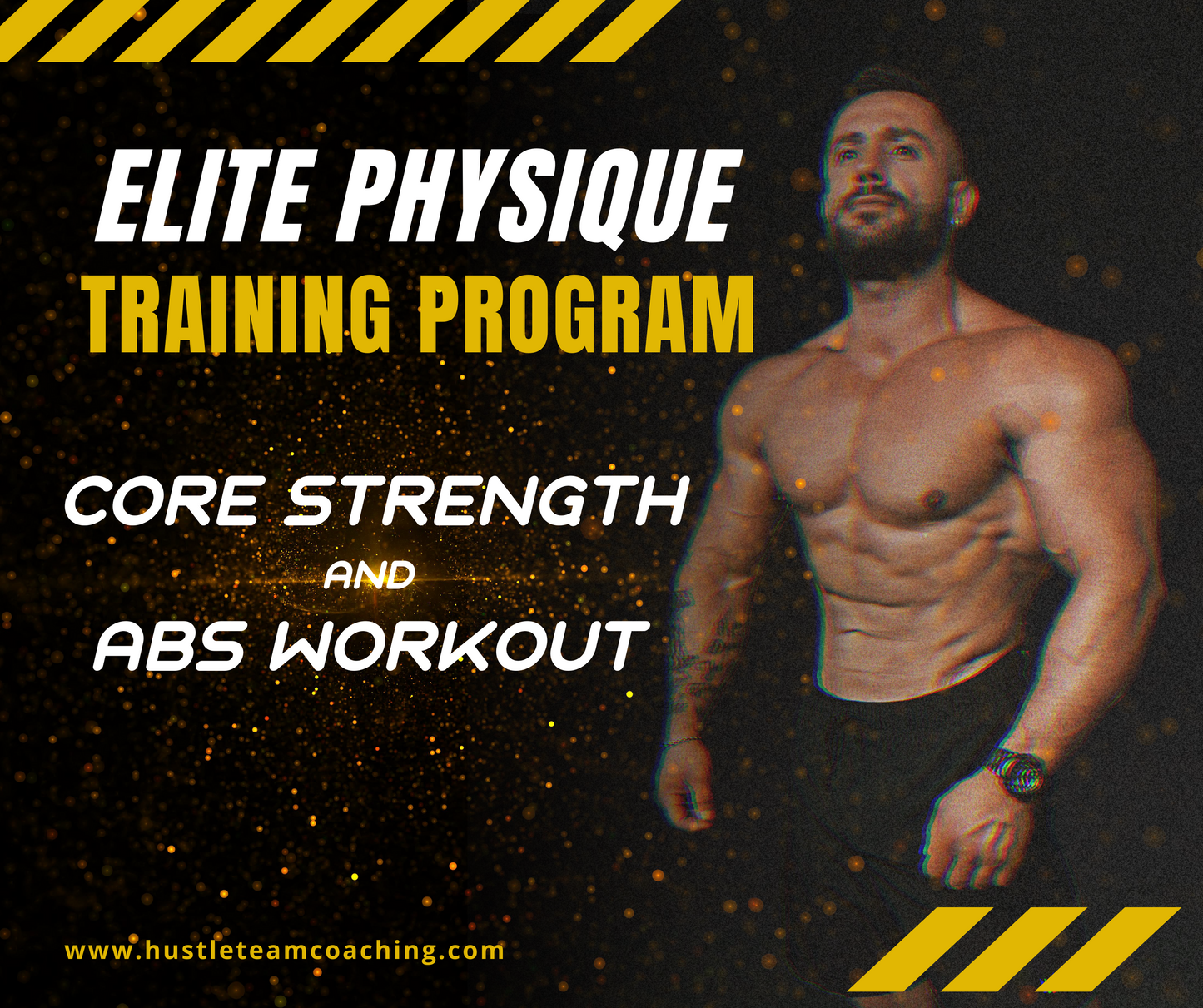 ELITE PHYSIQUE
TRAINING PROGRAM

CORE STRENGTH
AND
ABS WORKOUT

www.hustleteamcoaching.com